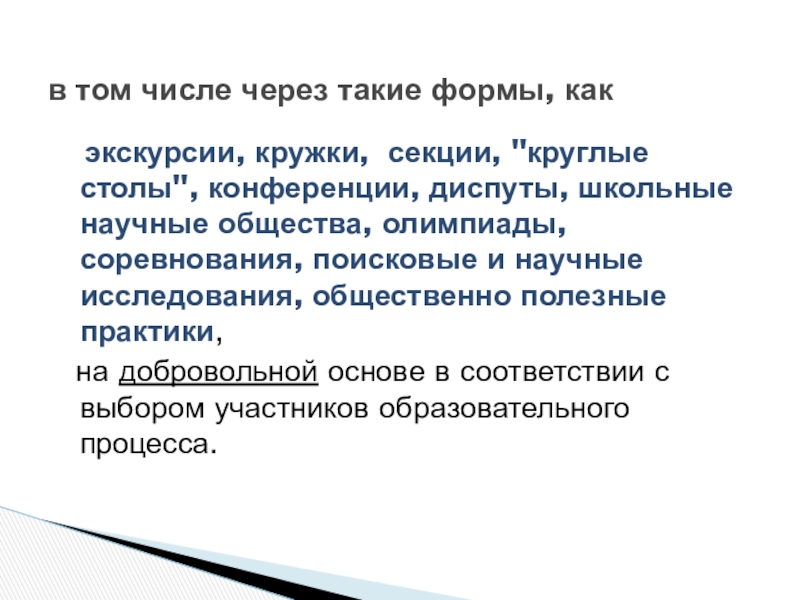 в том числе через такие формы, как

экскурсии, кружки, секции, "круглые столы", конференции, диспуты, школьные научные общества, олимпиады, соревнования, поисковые и научные исследования, общественно полезные практики,

на добровольной основе в соответствии с выбором участников образовательного процесса.